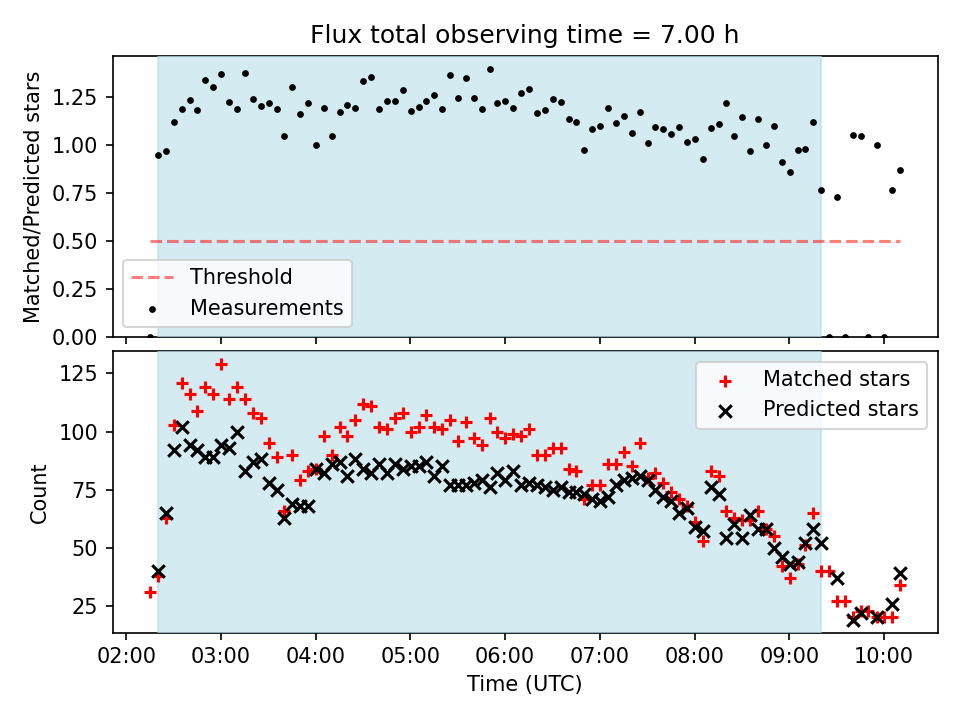 Flux total observing time = 7.00 h

Matched/Predicted stars

1.25
1.00
0.75
0.50
0.25
0.00

Threshold
Measurements

Count

125
100
75
50
25

Matched stars
Predicted stars

02:00 03:00 04:00 05:00 06:00 07:00 08:00 09:00 10:00

Time (UTC)